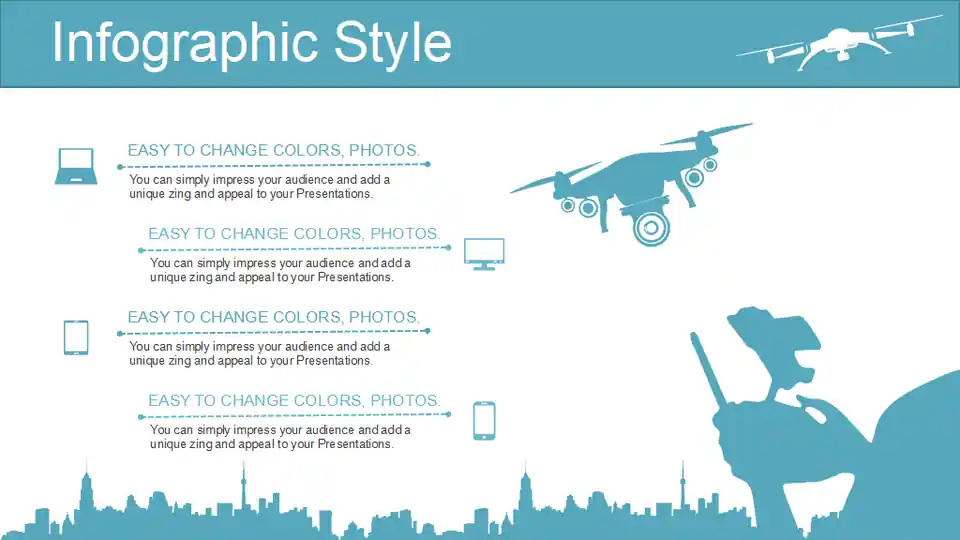 Infographic Style

EASY TO CHANGE COLORS, PHOTOS.

You can simply impress your audience and add a unique zing and appeal to your Presentations.

EASY TO CHANGE COLORS, PHOTOS.

You can simply impress your audience and add a unique zing and appeal to your Presentations.

EASY TO CHANGE COLORS, PHOTOS.

You can simply impress your audience and add a unique zing and appeal to your Presentations.

EASY TO CHANGE COLORS, PHOTOS.

You can simply impress your audience and add a unique zing and appeal to your Presentations.